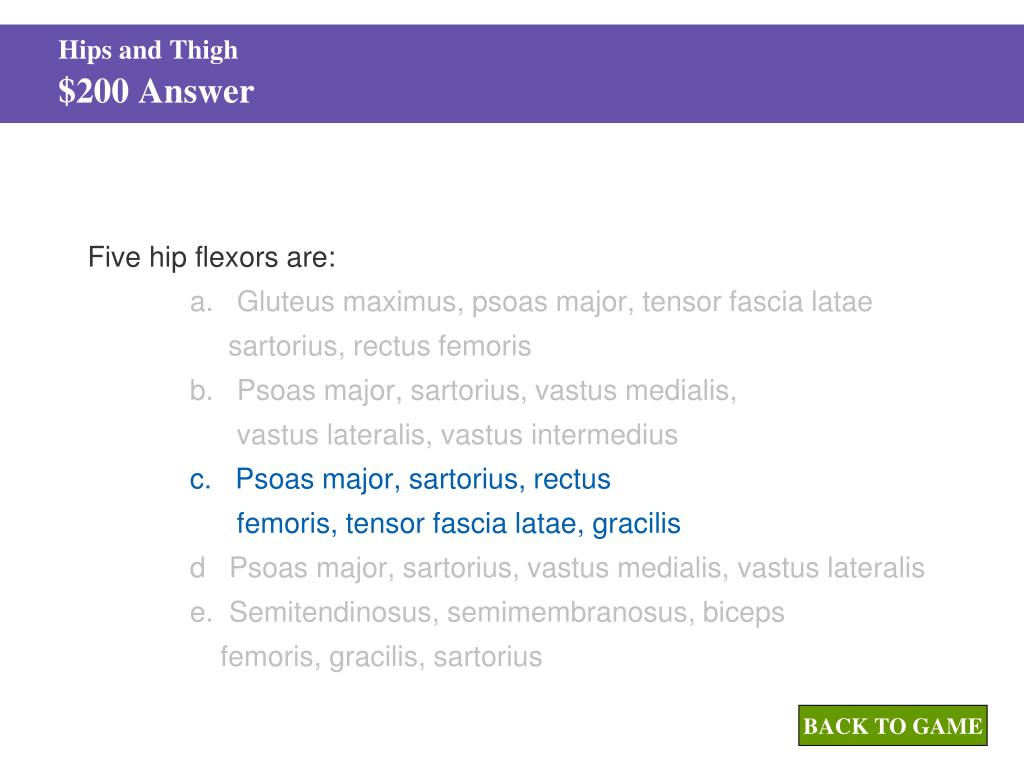 Hips and Thigh
$200 Answer

Five hip flexors are:
a. Gluteus maximus, psoas major, tensor fascia latae sartorius, rectus femoris
b. Psoas major, sartorius, vastus medialis, vastus lateralis, vastus intermedius
c. Psoas major, sartorius, rectus femoris, tensor fascia latae, gracilis
d Psoas major, sartorius, vastus medialis, vastus lateralis
e. Semitendinosus, semimembranosus, biceps femoris, gracilis, sartorius

BACK TO GAME